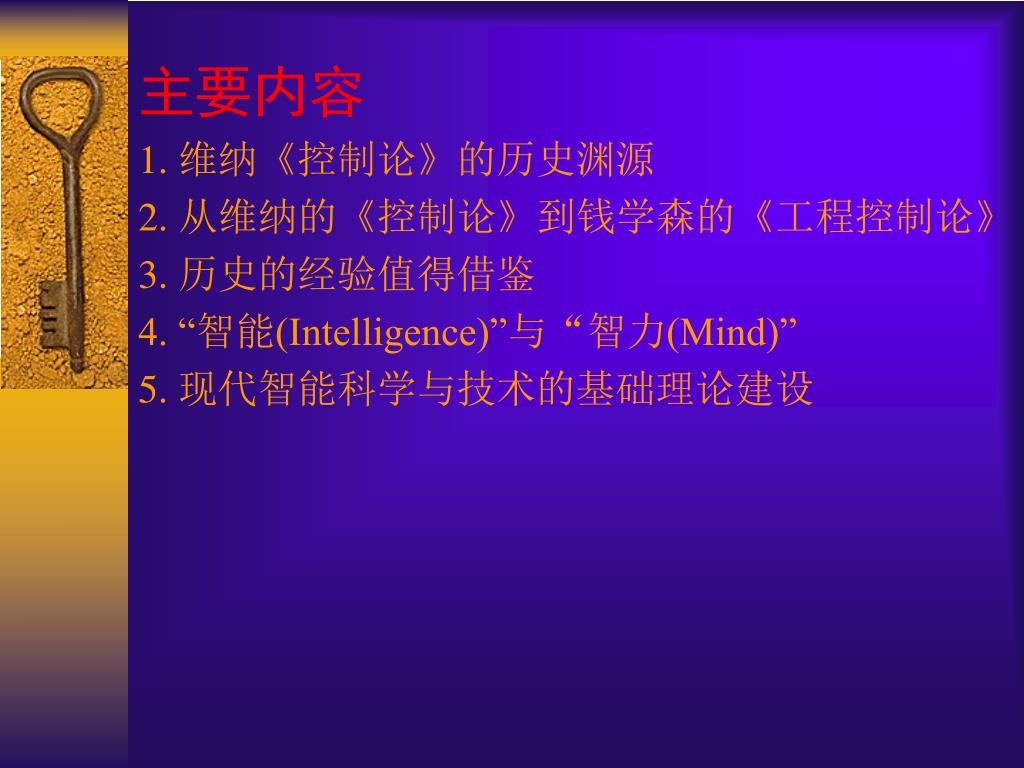 主要内容

1. 维纳《控制论》的历史渊源

2. 从维纳的《控制论》到钱学森的《工程控制论》

3. 历史的经验值得借鉴

4. “智能(Intelligence)”与 “智力(Mind)”

5. 现代智能科学与技术的基础理论建设